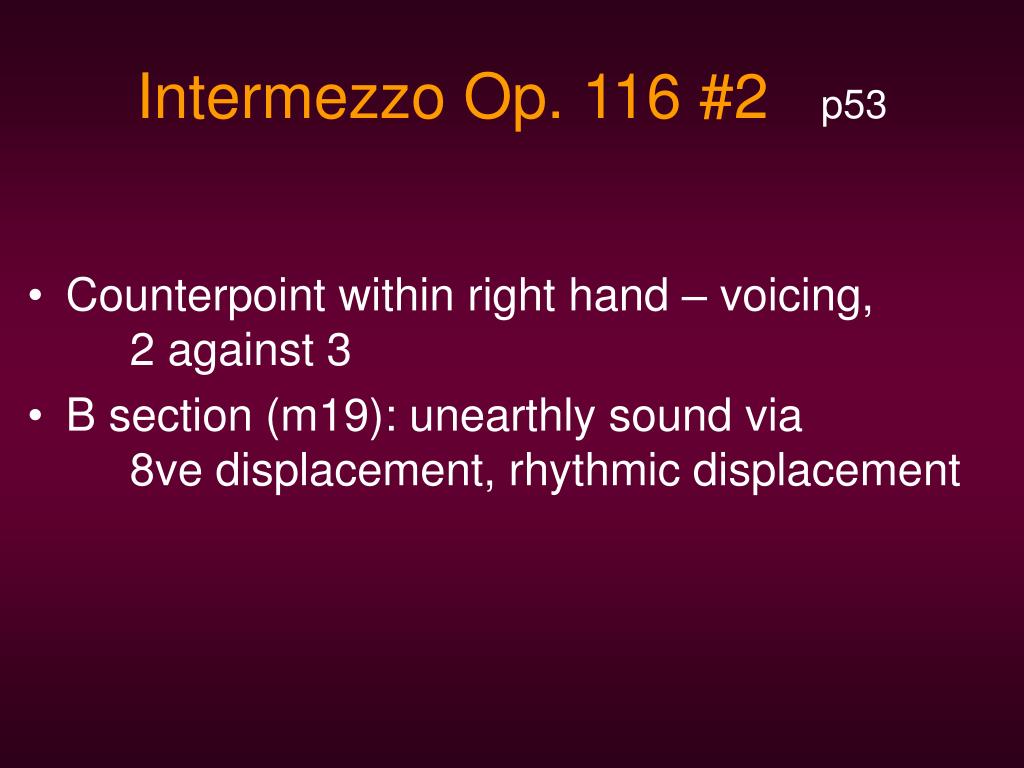 Intermezzo Op. 116 #2 p53

• Counterpoint within right hand – voicing, 2 against 3
• B section (m19): unearthly sound via 8ve displacement, rhythmic displacement